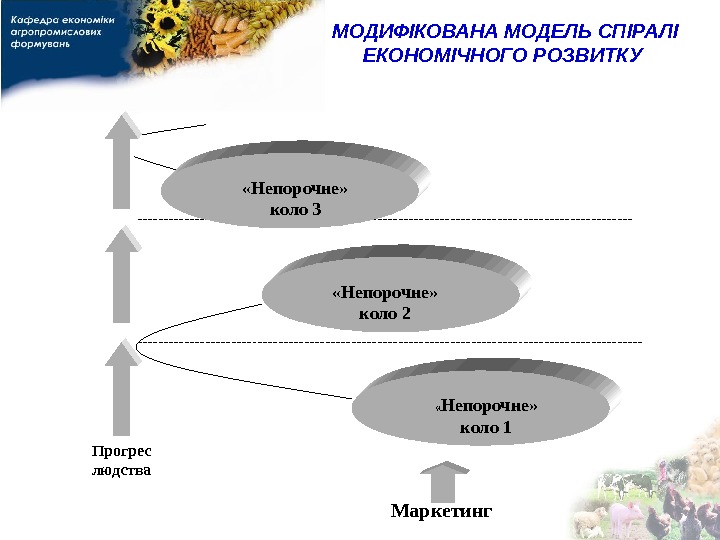 Кафедра економіки агропромислових формувань

МОДИФІКОВАНА МОДЕЛЬ СПІРАЛІ ЕКОНОМІЧНОГО РОЗВИТКУ

«Непорочне» коло 3

«Непорочне» коло 2

«Непорочне» коло 1

Прогрес людства

Маркетинг